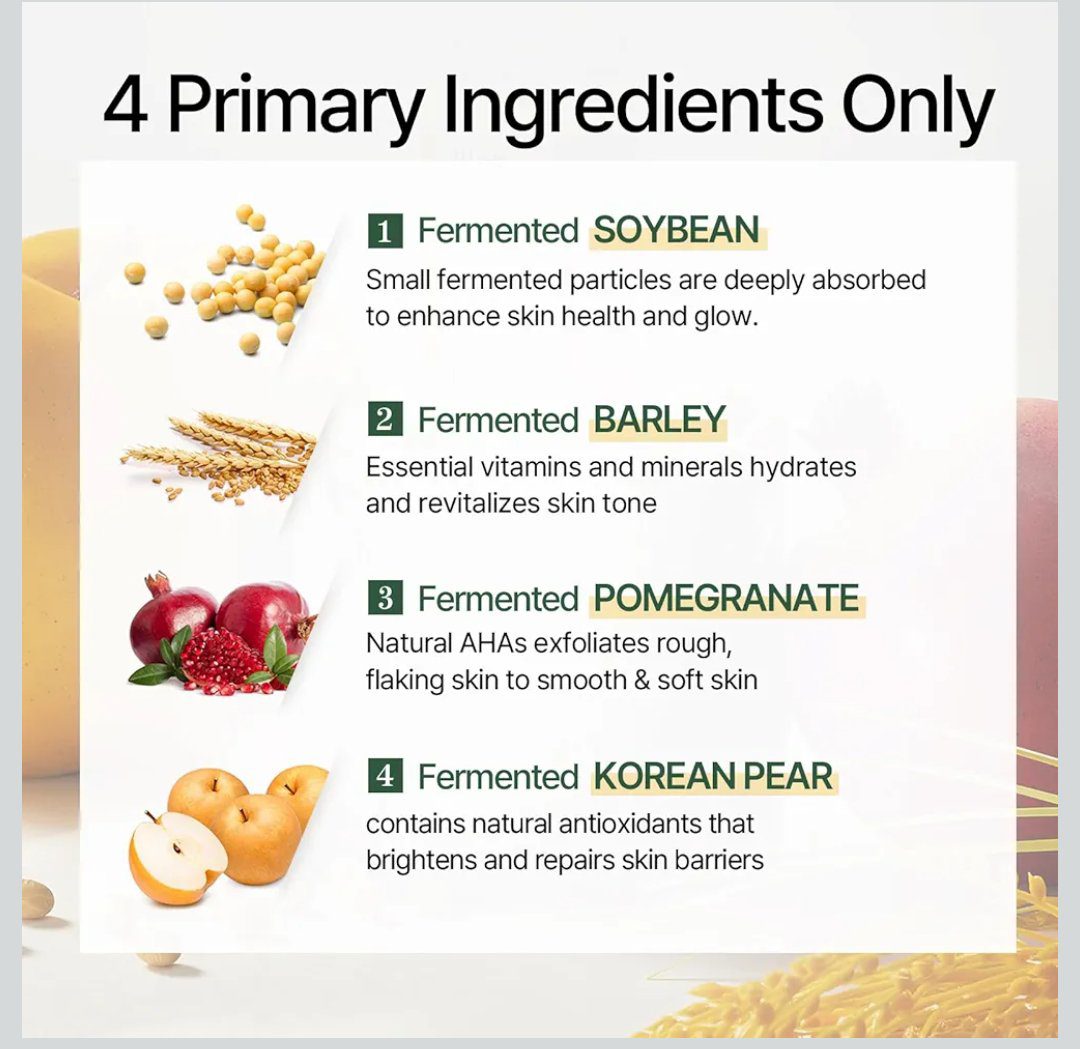 4 Primary Ingredients Only

1 Fermented SOYBEAN
Small fermented particles are deeply absorbed to enhance skin health and glow.

2 Fermented BARLEY
Essential vitamins and minerals hydrates and revitalizes skin tone

3 Fermented POMEGRANATE
Natural AHAs exfoliates rough, flaking skin to smooth & soft skin

4 Fermented KOREAN PEAR
contains natural antioxidants that brightens and repairs skin barriers